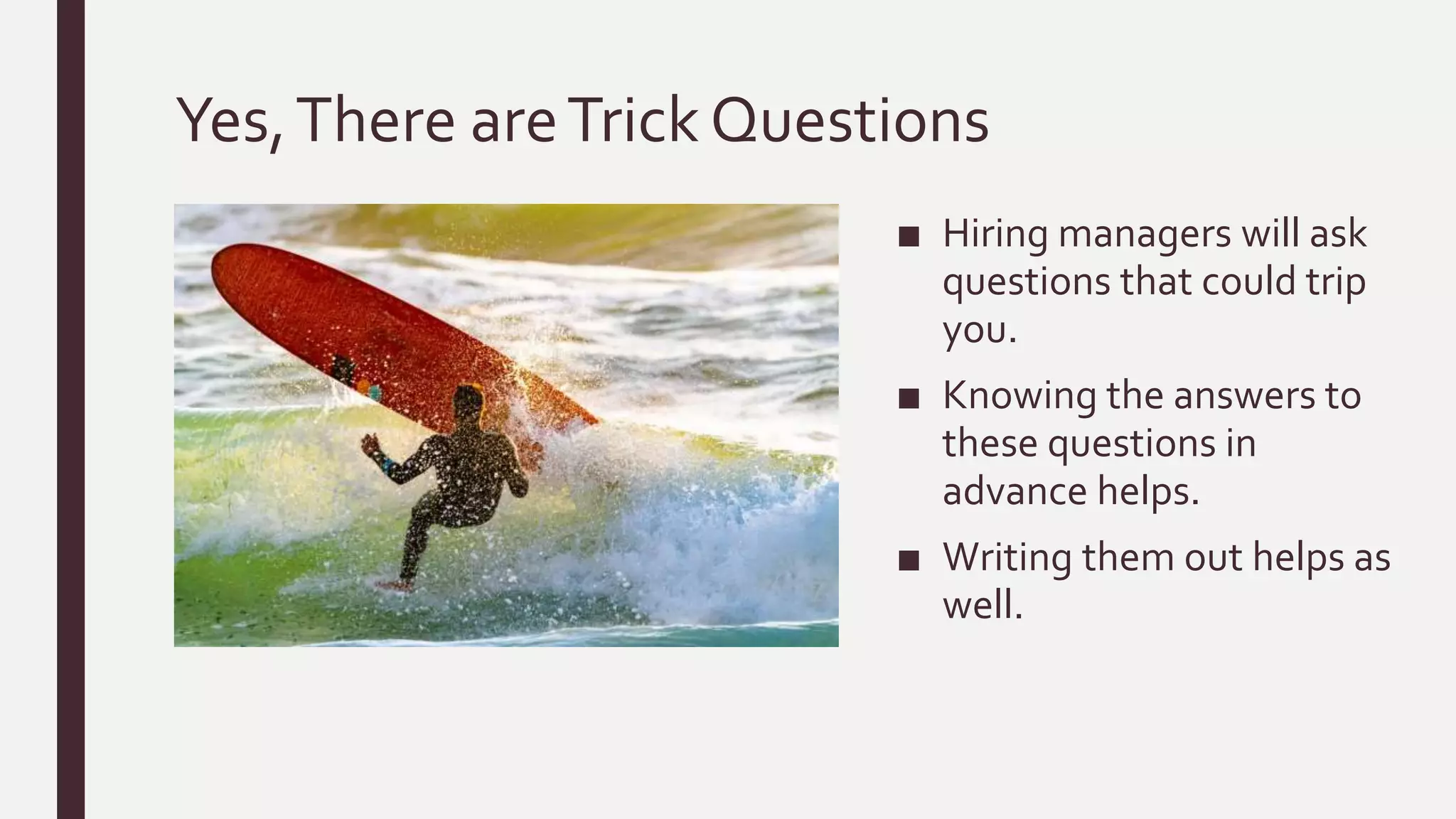 Yes, There are Trick Questions

■ Hiring managers will ask questions that could trip you.

■ Knowing the answers to these questions in advance helps.

■ Writing them out helps as well.